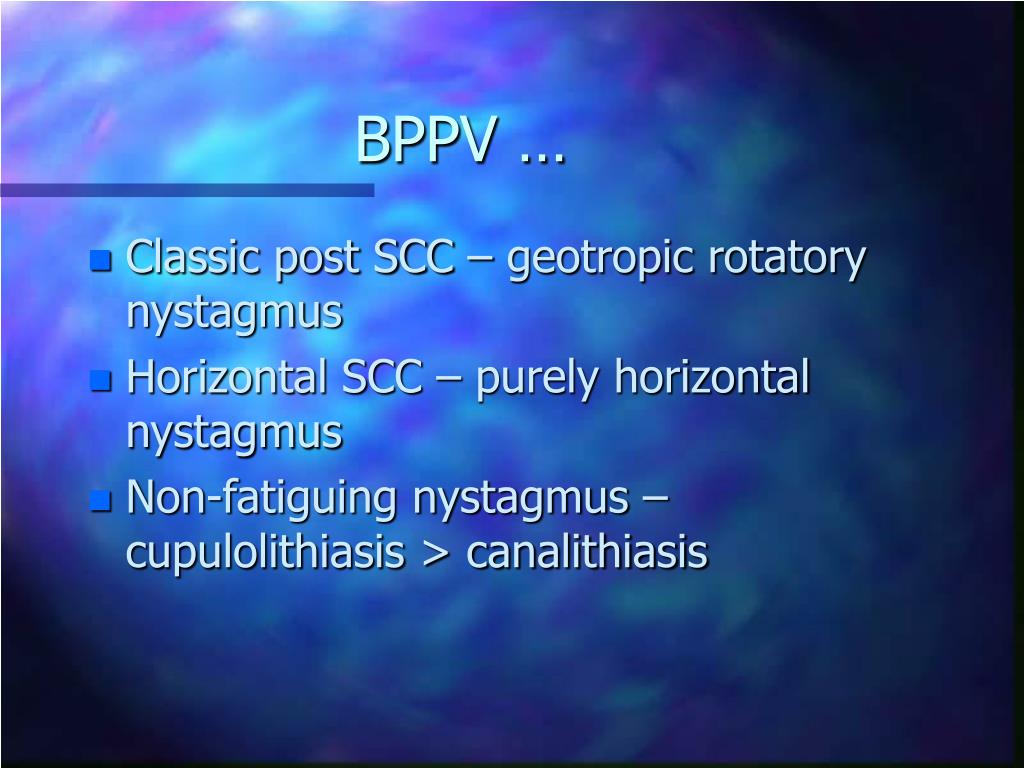 BPPV …

- Classic post SCC – geotropic rotatory nystagmus
- Horizontal SCC – purely horizontal nystagmus
- Non-fatiguing nystagmus – cupulolithiasis > canalithiasis